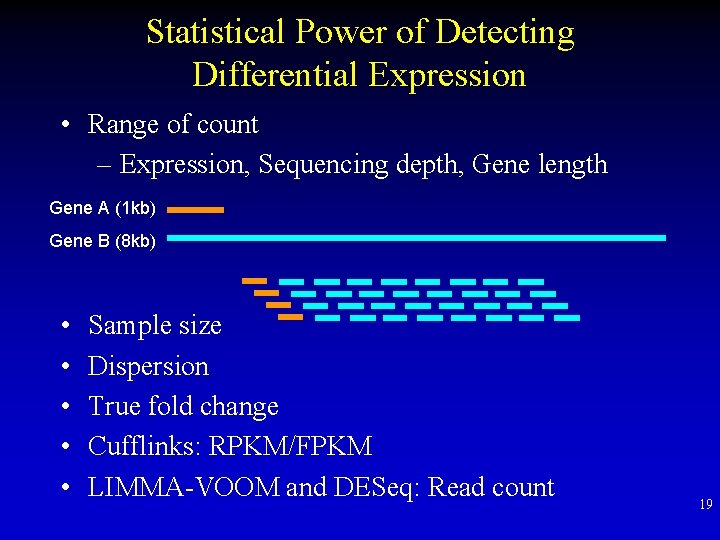 Statistical Power of Detecting Differential Expression

• Range of count
– Expression, Sequencing depth, Gene length

Gene A (1kb)
Gene B (8kb)

• Sample size
• Dispersion
• True fold change
• Cufflinks: RPKM/FPKM
• LIMMA-VOOM and DESeq: Read count

19